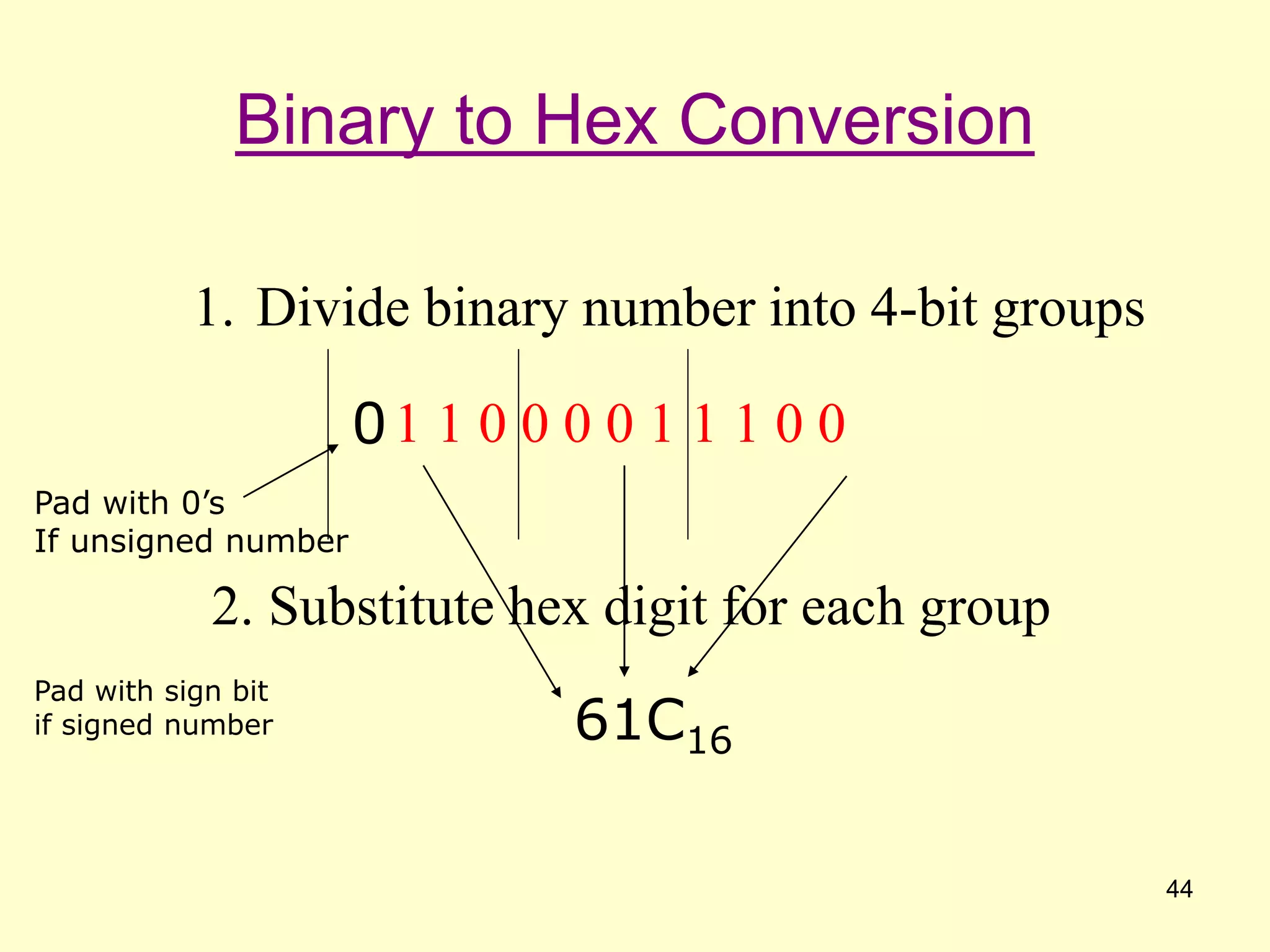 Binary to Hex Conversion

1. Divide binary number into 4-bit groups

0 1 1 0 0 0 0 1 1 1 0 0

Pad with 0's
If unsigned number

2. Substitute hex digit for each group

Pad with sign bit
if signed number

$61C_{16}$

44